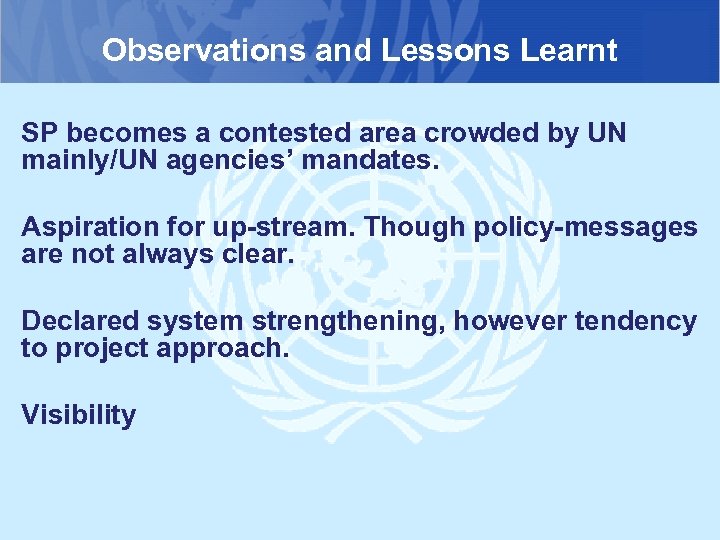 Observations and Lessons Learnt

SP becomes a contested area crowded by UN mainly/UN agencies’ mandates.

Aspiration for up-stream. Though policy-messages are not always clear.

Declared system strengthening, however tendency to project approach.

Visibility